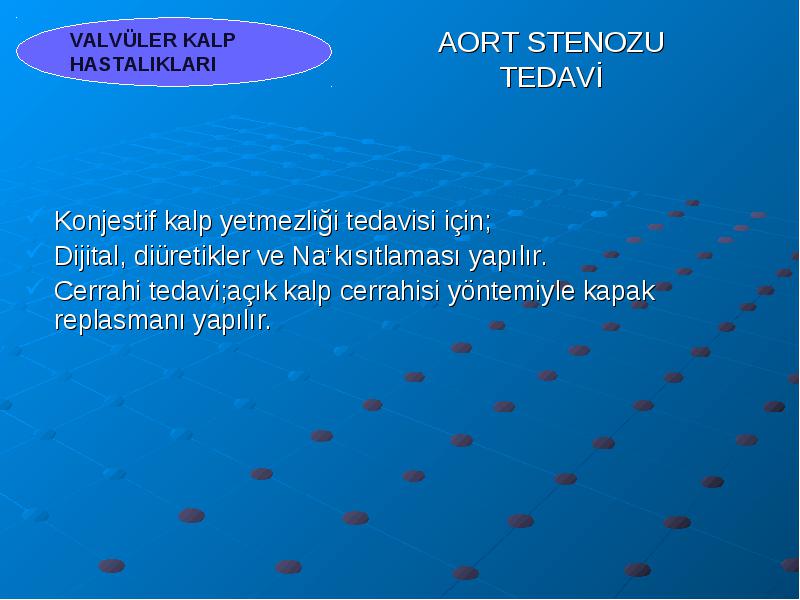 VALVÜLER KALP HASTALIKLARI

AORT STENOZU TEDAVİ

Konjestif kalp yetmezliği tedavisi için;

Dijital, diüretikler ve $Na^+$kısıtlaması yapılır.

Cerrahi tedavi;açık kalp cerrahisi yöntemiyle kapak replasmanı yapılır.